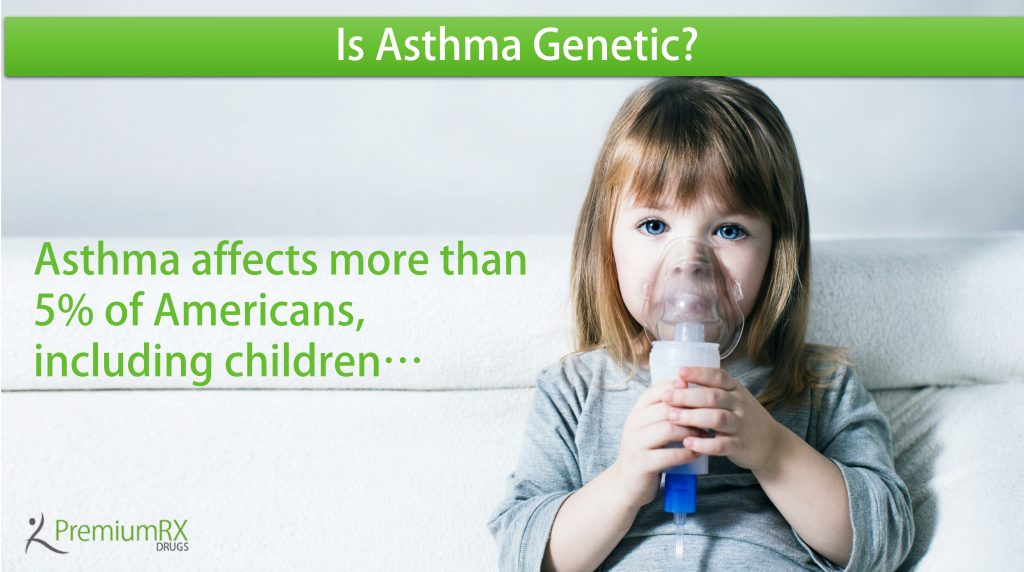 Is Asthma Genetic?

Asthma affects more than 5% of Americans, including children…

PremiumRX DRUGS